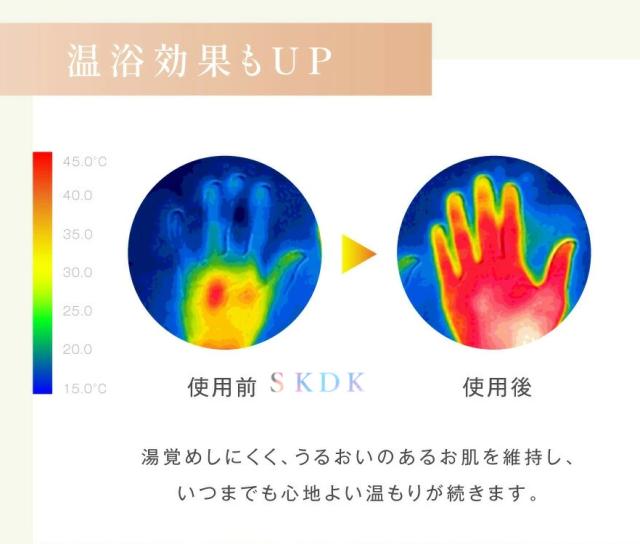 温浴効果もUP

45.0°C
40.0
35.0
30.0
25.0
20.0
15.0°C

使用前 SKDK

使用後

湯覚めしにくく、うるおいのあるお肌を維持し、
いつまでも心地よい温もりが続きます。